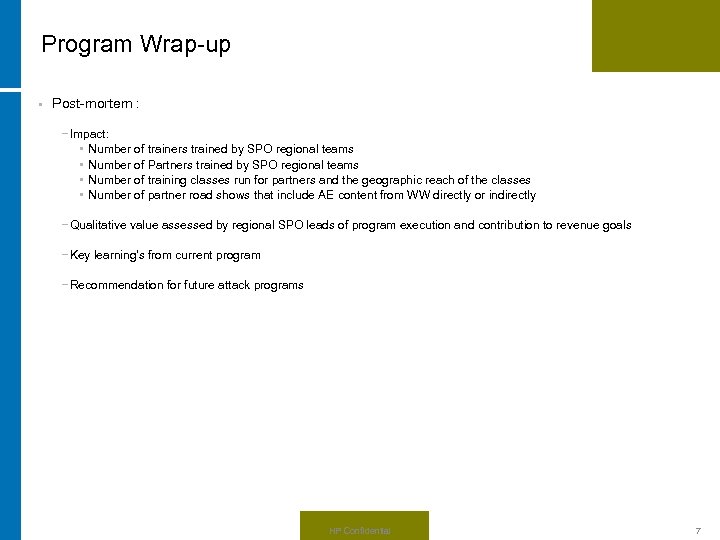 Program Wrap-up

▪ Post-mortem :

– Impact:
▪ Number of trainers trained by SPO regional teams
▪ Number of Partners trained by SPO regional teams
▪ Number of training classes run for partners and the geographic reach of the classes
▪ Number of partner road shows that include AE content from WW directly or indirectly

– Qualitative value assessed by regional SPO leads of program execution and contribution to revenue goals

– Key learning's from current program

– Recommendation for future attack programs

HP Confidential

7